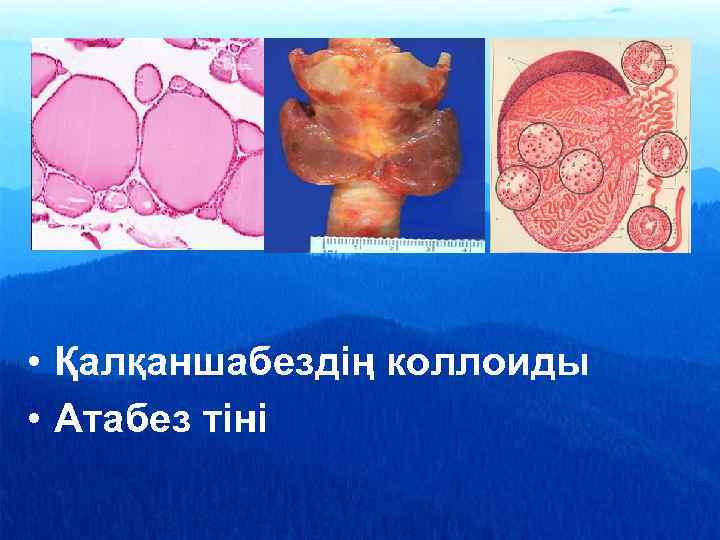 • Қалқаншабездің коллоиды
• Атабез тіні